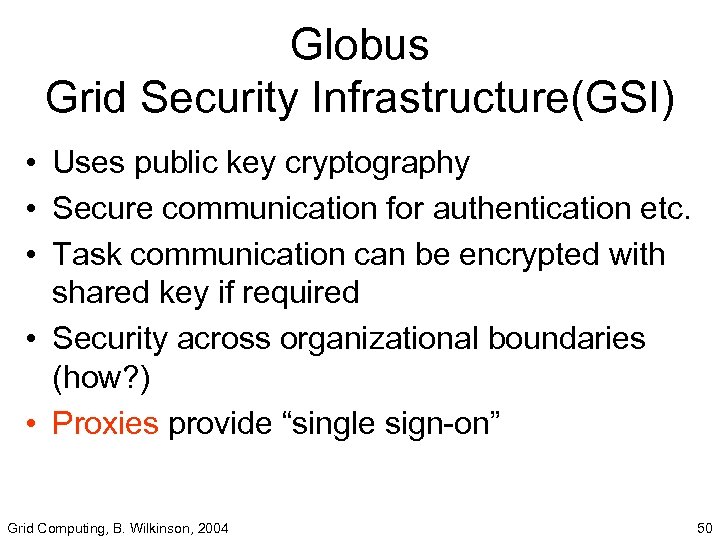 Globus
Grid Security Infrastructure(GSI)

• Uses public key cryptography
• Secure communication for authentication etc.
• Task communication can be encrypted with shared key if required
• Security across organizational boundaries (how?)
• Proxies provide “single sign-on”

Grid Computing, B. Wilkinson, 2004

50